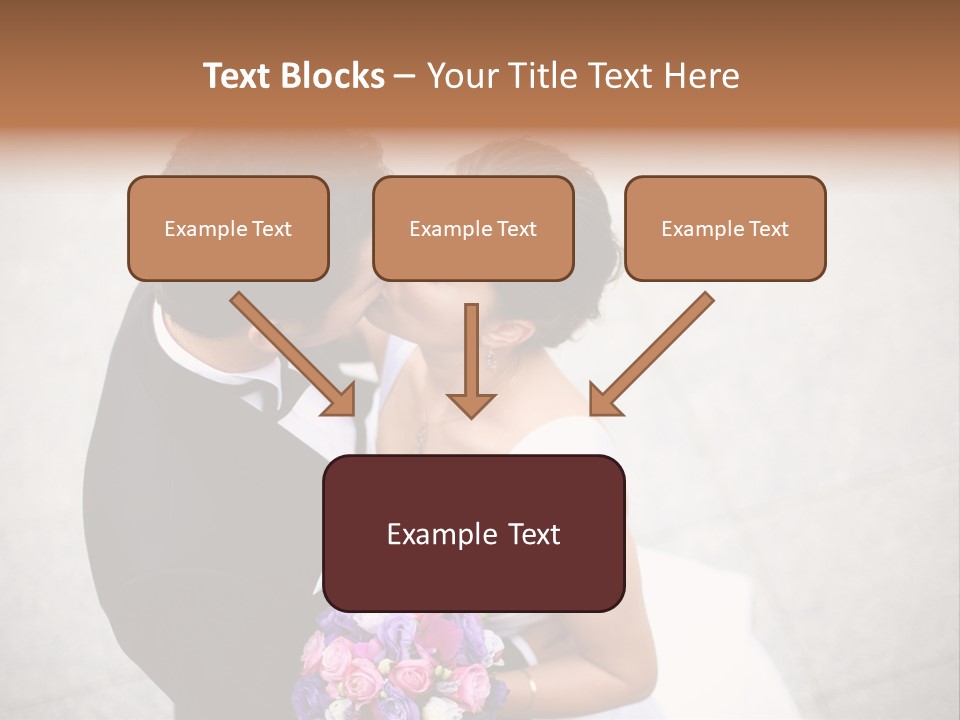 Text Blocks – Your Title Text Here

Example Text

Example Text

Example Text

Example Text